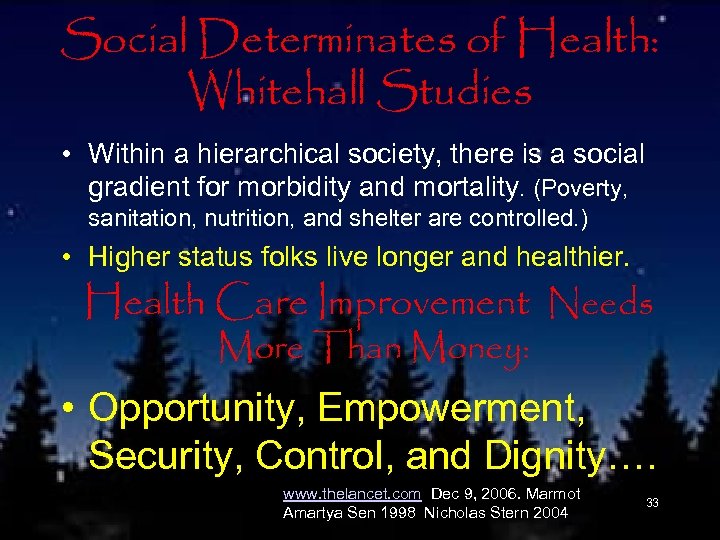 Social Determinates of Health: Whitehall Studies

• Within a hierarchical society, there is a social gradient for morbidity and mortality. (Poverty, sanitation, nutrition, and shelter are controlled.)

• Higher status folks live longer and healthier.

Health Care Improvement Needs More Than Money:

• Opportunity, Empowerment, Security, Control, and Dignity….

www.thelancet.com Dec 9, 2006. Marmot
Amartya Sen 1998 Nicholas Stern 2004

33